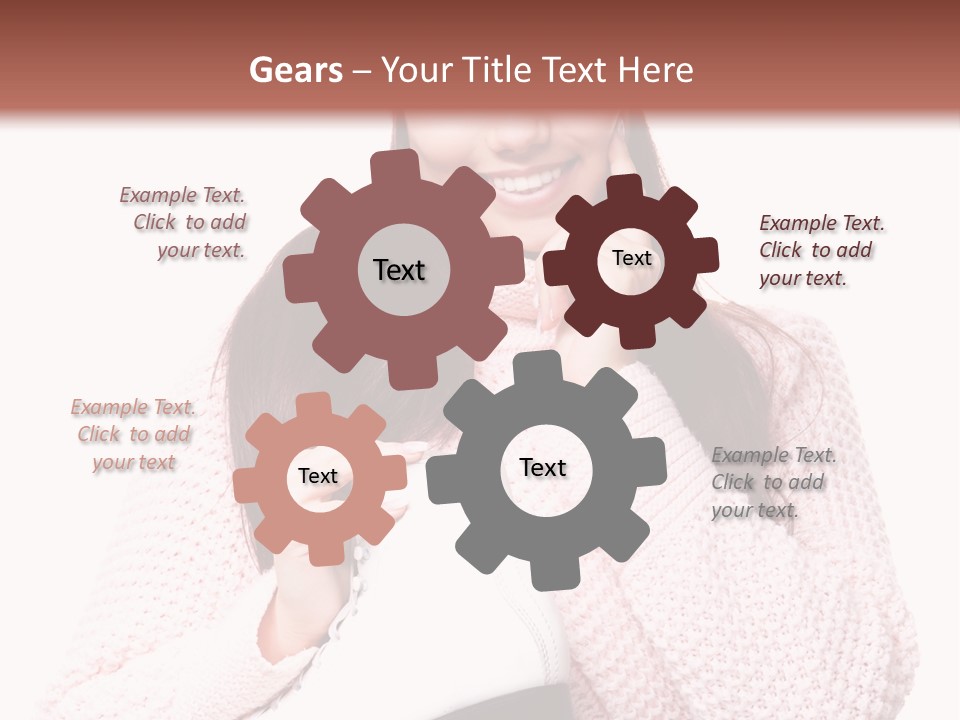 Gears – Your Title Text Here

Example Text. Click to add your text.

Text

Text

Example Text. Click to add your text.

Example Text. Click to add your text

Text

Text

Example Text. Click to add your text.